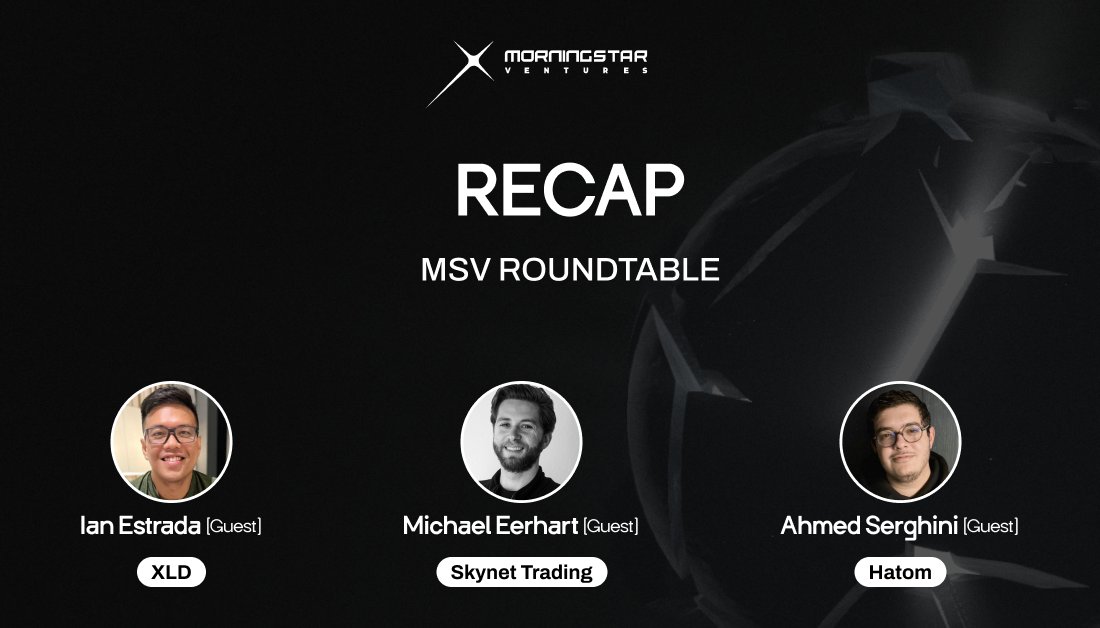 MORNINGSTAR
VENTURES

RECAP

MSV ROUNDTABLE

Ian Estrada [Guest]

XLD

Michael Eerhart [Guest]

Skynet Trading

Ahmed Serghini [Guest]

Hatom